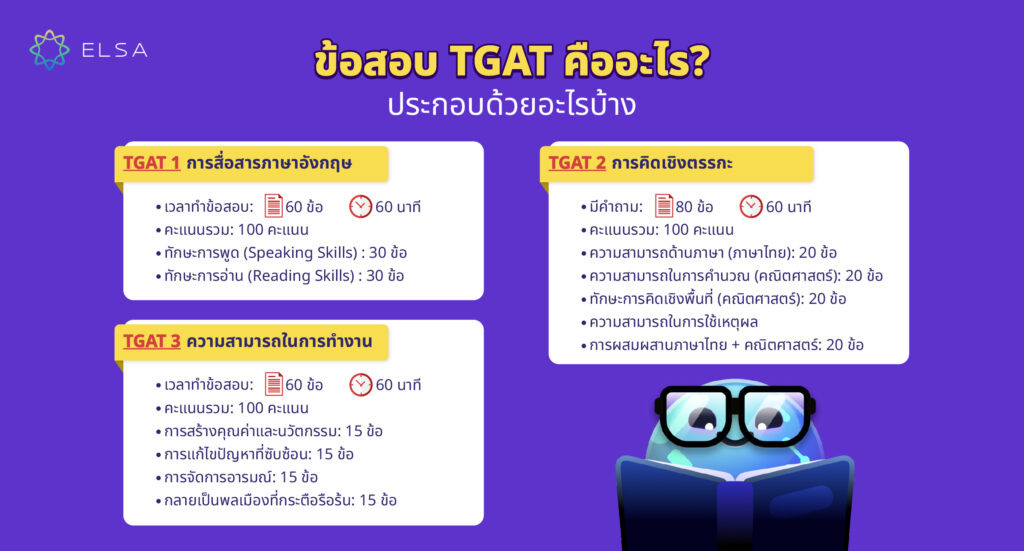 ELSA

ข้อสอบ TGAT คืออะไร?
ประกอบด้วยอะไรบ้าง

TGAT 1 การสื่อสารภาษาอังกฤษ

• เวลาทำข้อสอบ: 60 ข้อ 60 นาที
• คะแนนรวม: 100 คะแนน
• ทักษะการพูด (Speaking Skills) : 30 ข้อ
• ทักษะการอ่าน (Reading Skills) : 30 ข้อ

TGAT 3 ความสามารถในการทำงาน

• เวลาทำข้อสอบ: 60 ข้อ 60 นาที
• คะแนนรวม: 100 คะแนน
• การสร้างคุณค่าและนวัตกรรม: 15 ข้อ
• การแก้ไขปัญหาที่ซับซ้อน: 15 ข้อ
• การจัดการอารมณ์: 15 ข้อ
• กลายเป็นพลเมืองที่กระตือรือร้น: 15 ข้อ

TGAT 2 การคิดเชิงตรรกะ

• มีคำถาม: 80 ข้อ 60 นาที
• คะแนนรวม: 100 คะแนน
• ความสามารถด้านภาษา (ภาษาไทย): 20 ข้อ
• ความสามารถในการคำนวณ (คณิตศาสตร์): 20 ข้อ
• ทักษะการคิดเชิงพื้นที่ (คณิตศาสตร์): 20 ข้อ
• ความสามารถในการใช้เหตุผล
• การผสมผสานภาษาไทย + คณิตศาสตร์: 20 ข้อ